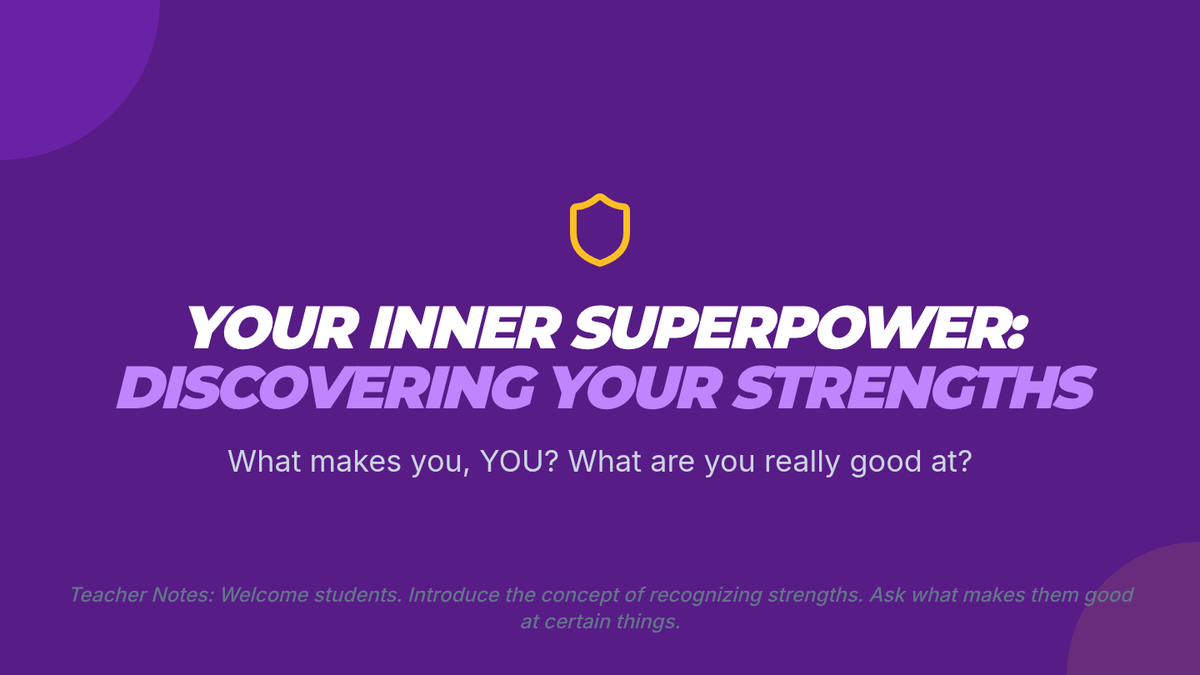 YOUR INNER SUPERPOWER:
DISCOVERING YOUR STRENGTHS

What makes you, YOU? What are you really good at?

Teacher Notes: Welcome students. Introduce the concept of recognizing strengths. Ask what makes them good at certain things.